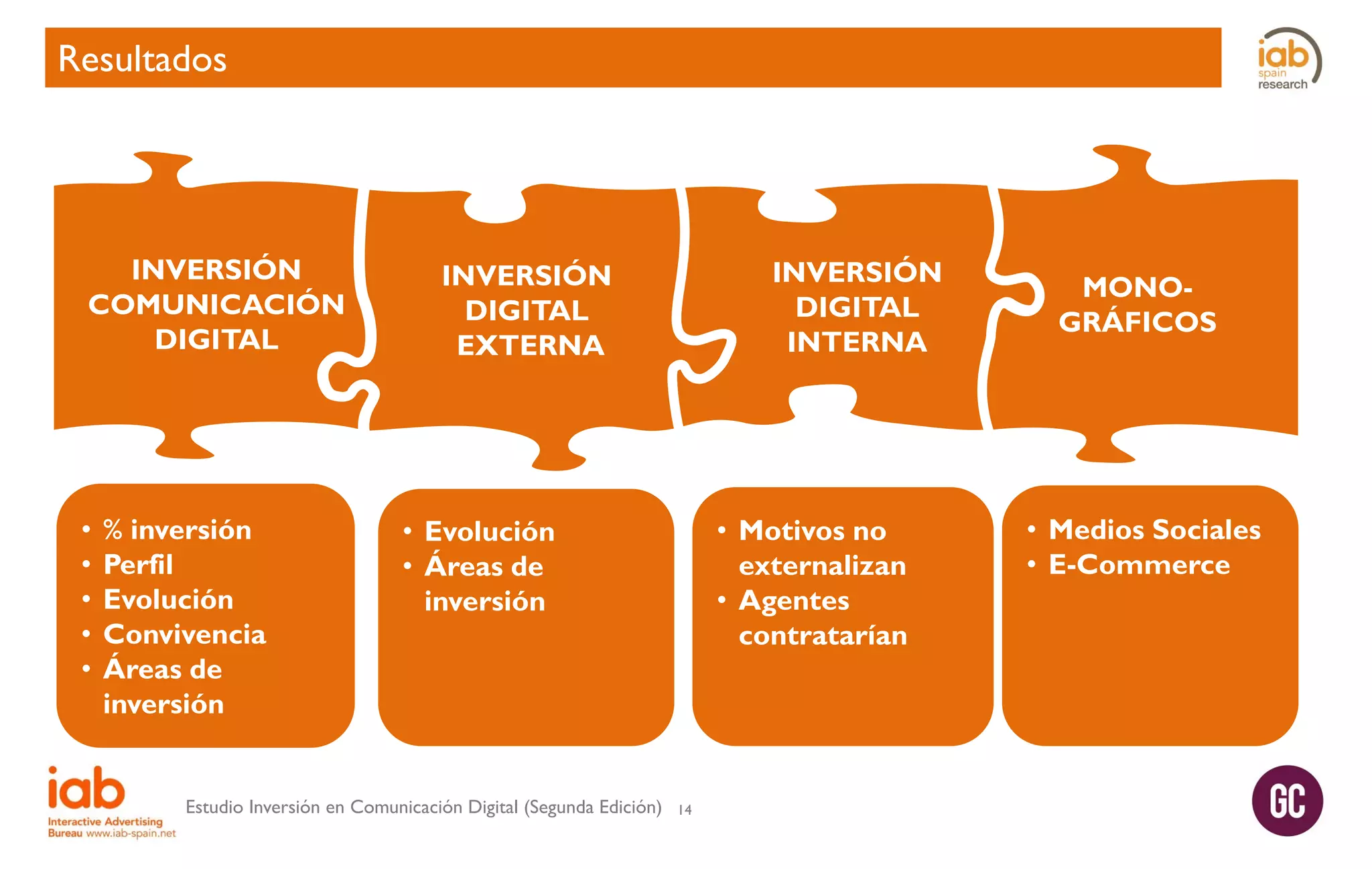 Resultados

iab spain research

INVERSIÓN COMUNICACIÓN DIGITAL

INVERSIÓN DIGITAL EXTERNA

INVERSIÓN DIGITAL INTERNA

MONO-GRÁFICOS

• % inversión
• Perfil
• Evolución
• Convivencia
• Áreas de inversión

• Evolución
• Áreas de inversión

• Motivos no externalizan
• Agentes contratarían

• Medios Sociales
• E-Commerce

iab Interactive Advertising Bureau www.iab-spain.net

Estudio Inversión en Comunicación Digital (Segunda Edición) 14

GC